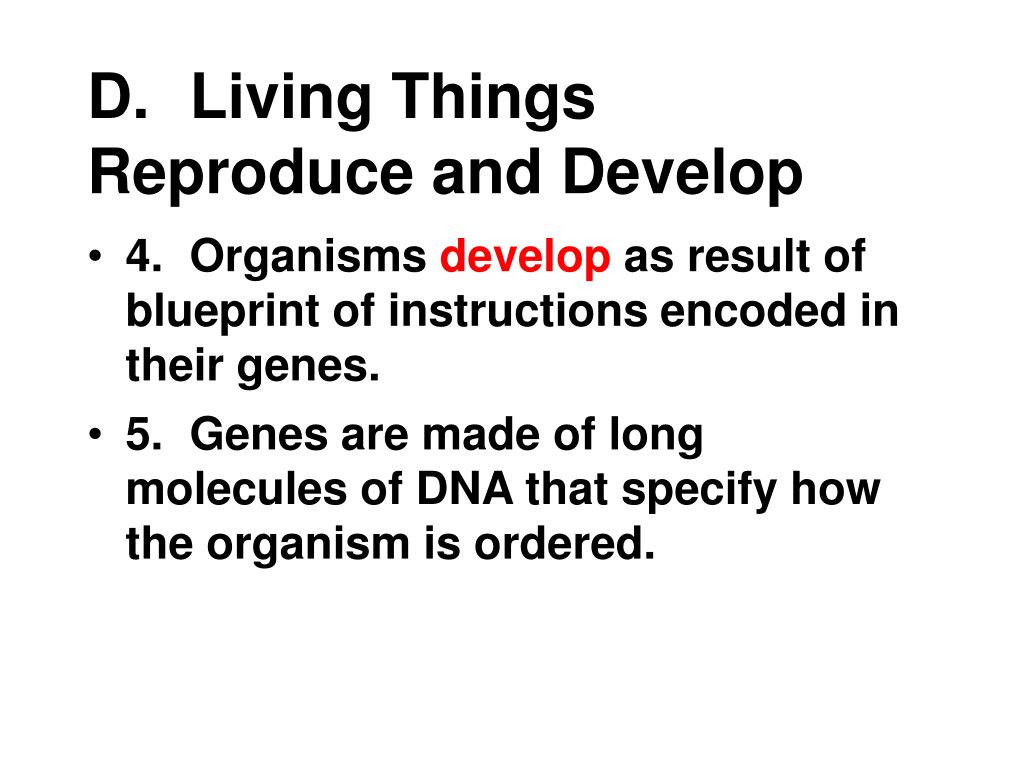 D. Living Things Reproduce and Develop

• 4. Organisms develop as result of blueprint of instructions encoded in their genes.

• 5. Genes are made of long molecules of DNA that specify how the organism is ordered.